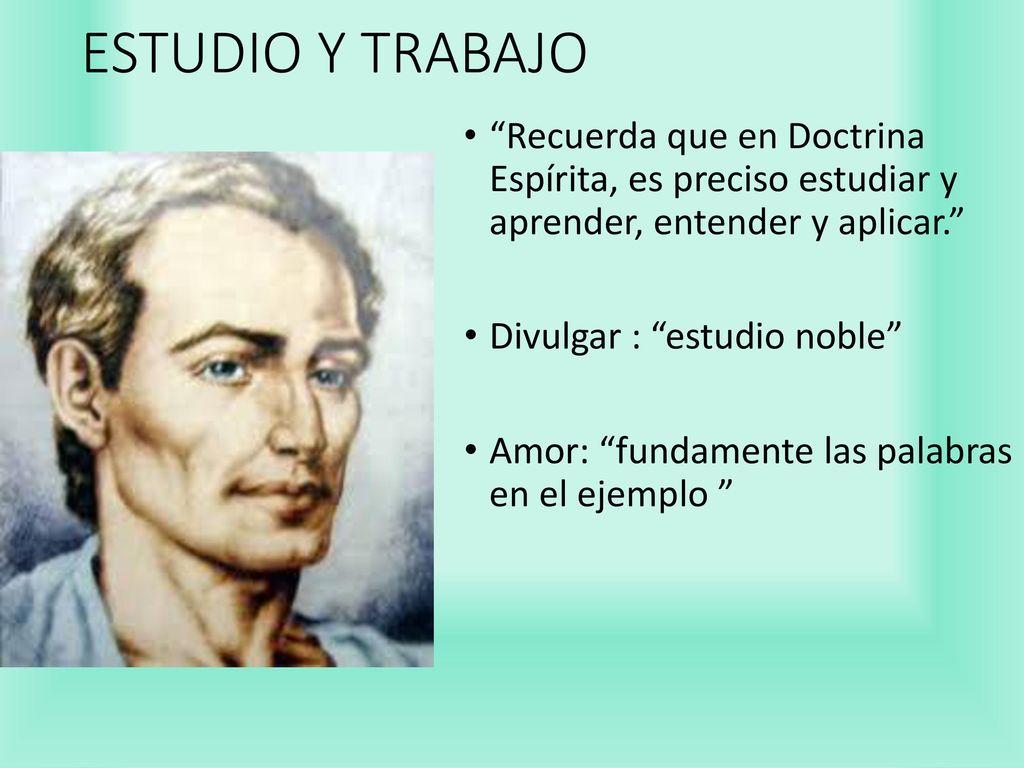 ESTUDIO Y TRABAJO

• “Recuerda que en Doctrina Espírita, es preciso estudiar y aprender, entender y aplicar.”

• Divulgar : “estudio noble”

• Amor: “fundamente las palabras en el ejemplo ”